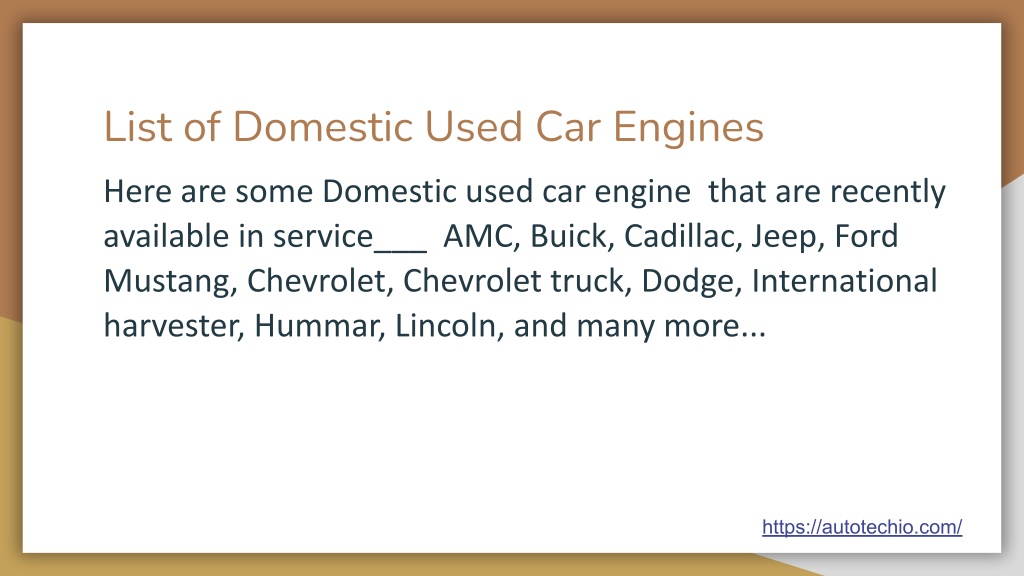 List of Domestic Used Car Engines

Here are some Domestic used car engine  that are recently available in service___  AMC, Buick, Cadillac, Jeep, Ford Mustang, Chevrolet, Chevrolet truck, Dodge, International harvester, Hummar, Lincoln, and many more...

https://autotechio.com/